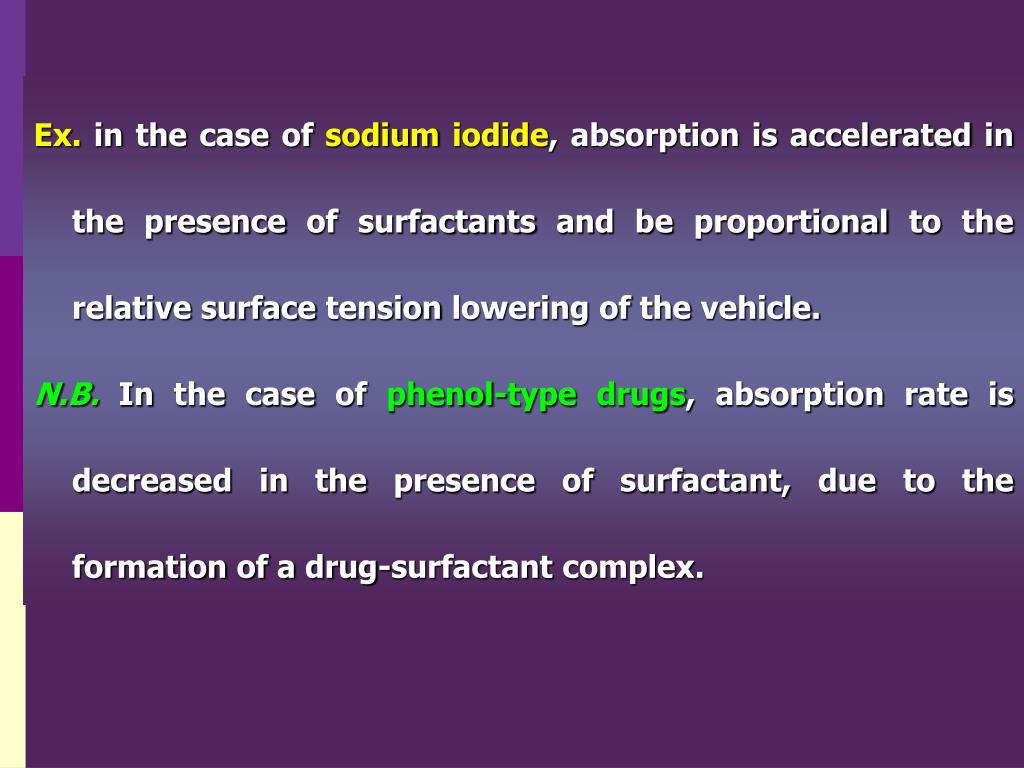 Ex. in the case of sodium iodide, absorption is accelerated in the presence of surfactants and be proportional to the relative surface tension lowering of the vehicle.

N.B. In the case of phenol-type drugs, absorption rate is decreased in the presence of surfactant, due to the formation of a drug-surfactant complex.